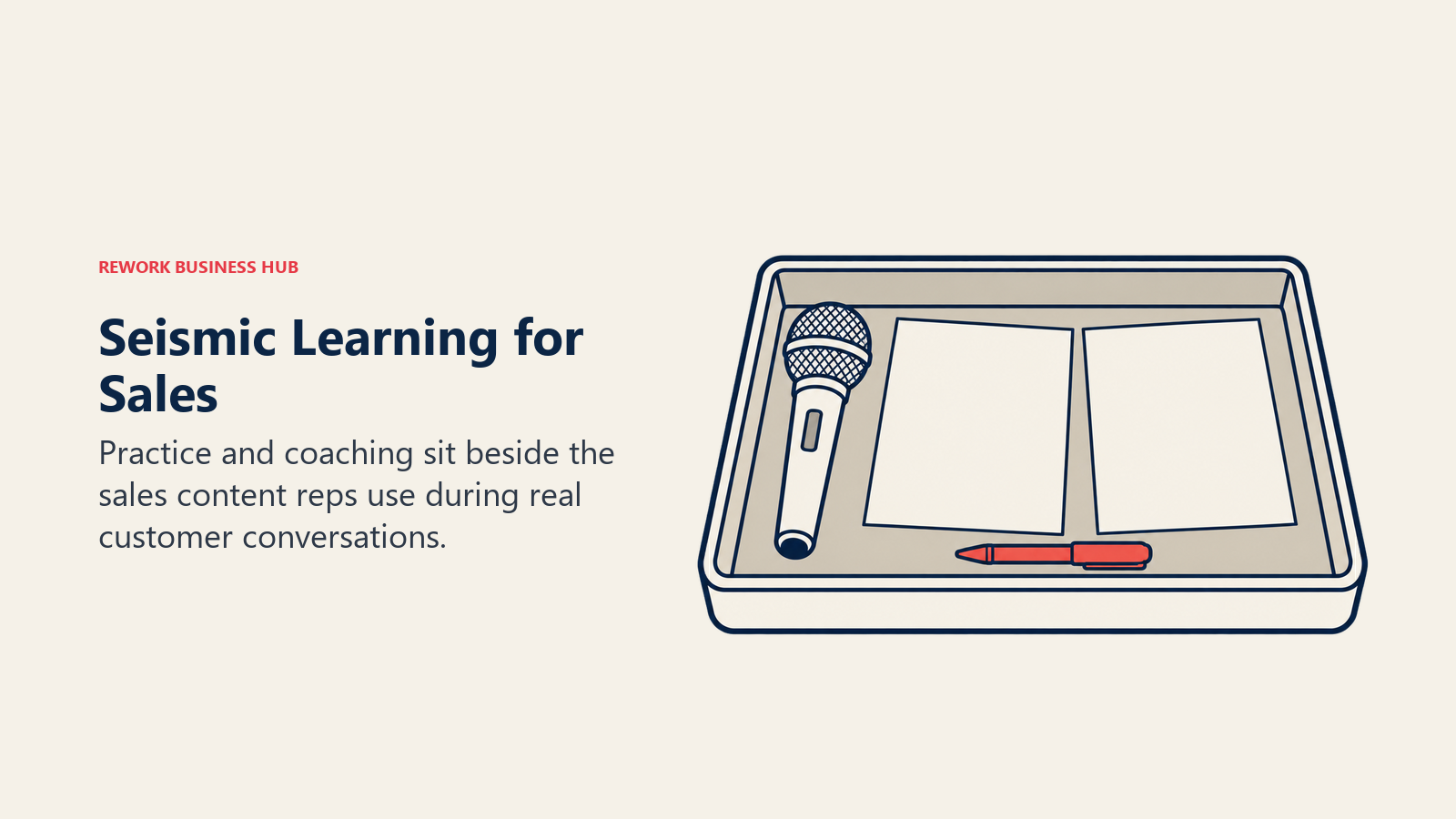 REWORK BUSINESS HUB

Seismic Learning for Sales

Practice and coaching sit beside the sales content reps use during real customer conversations.